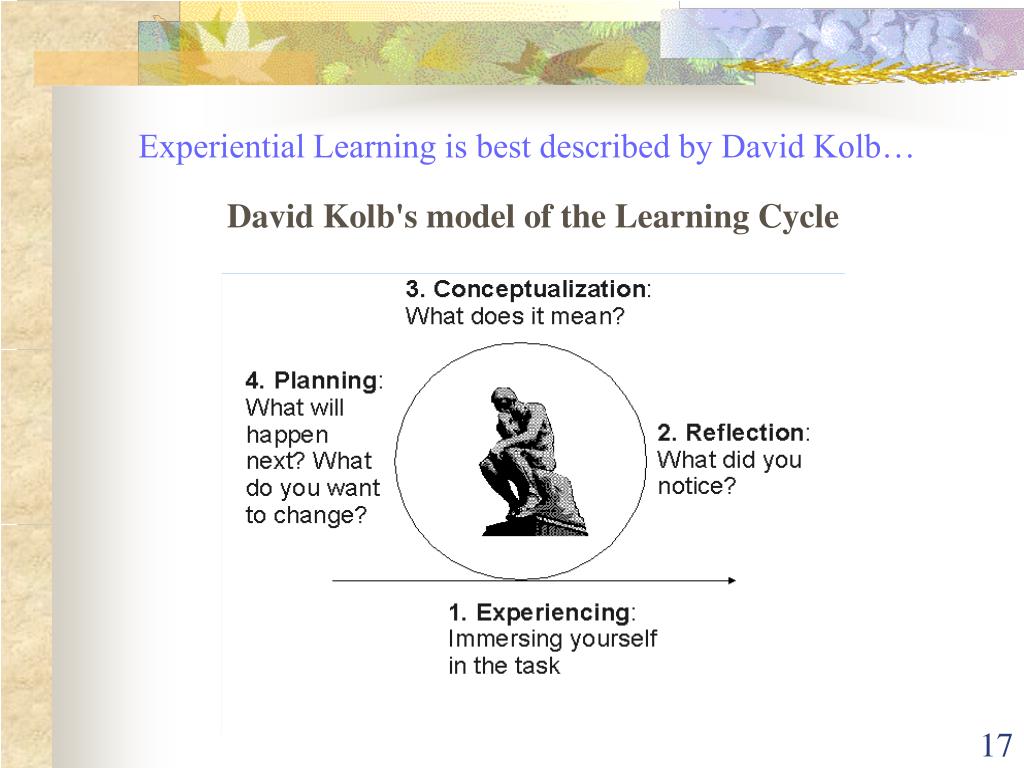 Experiential Learning is best described by David Kolb…

David Kolb's model of the Learning Cycle

3. Conceptualization: What does it mean?

4. Planning: What will happen next? What do you want to change?

2. Reflection: What did you notice?

1. Experiencing: Immersing yourself in the task

17